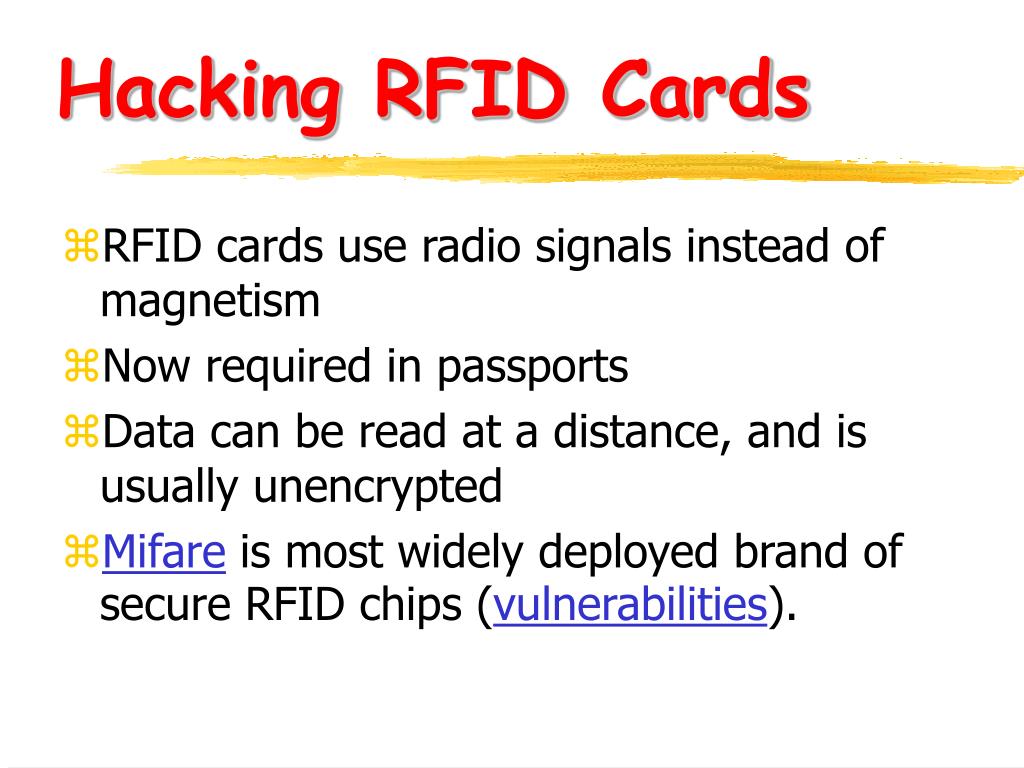 Hacking RFID Cards

⌘RFID cards use radio signals instead of magnetism

⌘Now required in passports

⌘Data can be read at a distance, and is usually unencrypted

⌘Mifare is most widely deployed brand of secure RFID chips (vulnerabilities).